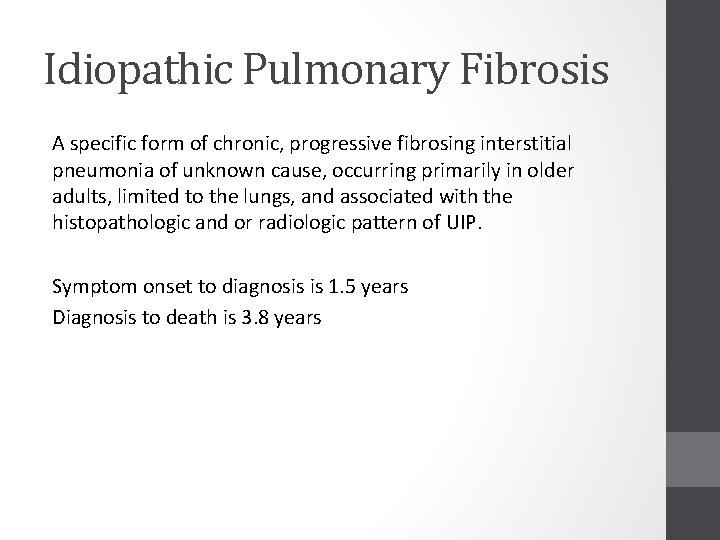 Idiopathic Pulmonary Fibrosis

A specific form of chronic, progressive fibrosing interstitial pneumonia of unknown cause, occurring primarily in older adults, limited to the lungs, and associated with the histopathologic and or radiologic pattern of UIP.

Symptom onset to diagnosis is 1.5 years
Diagnosis to death is 3.8 years